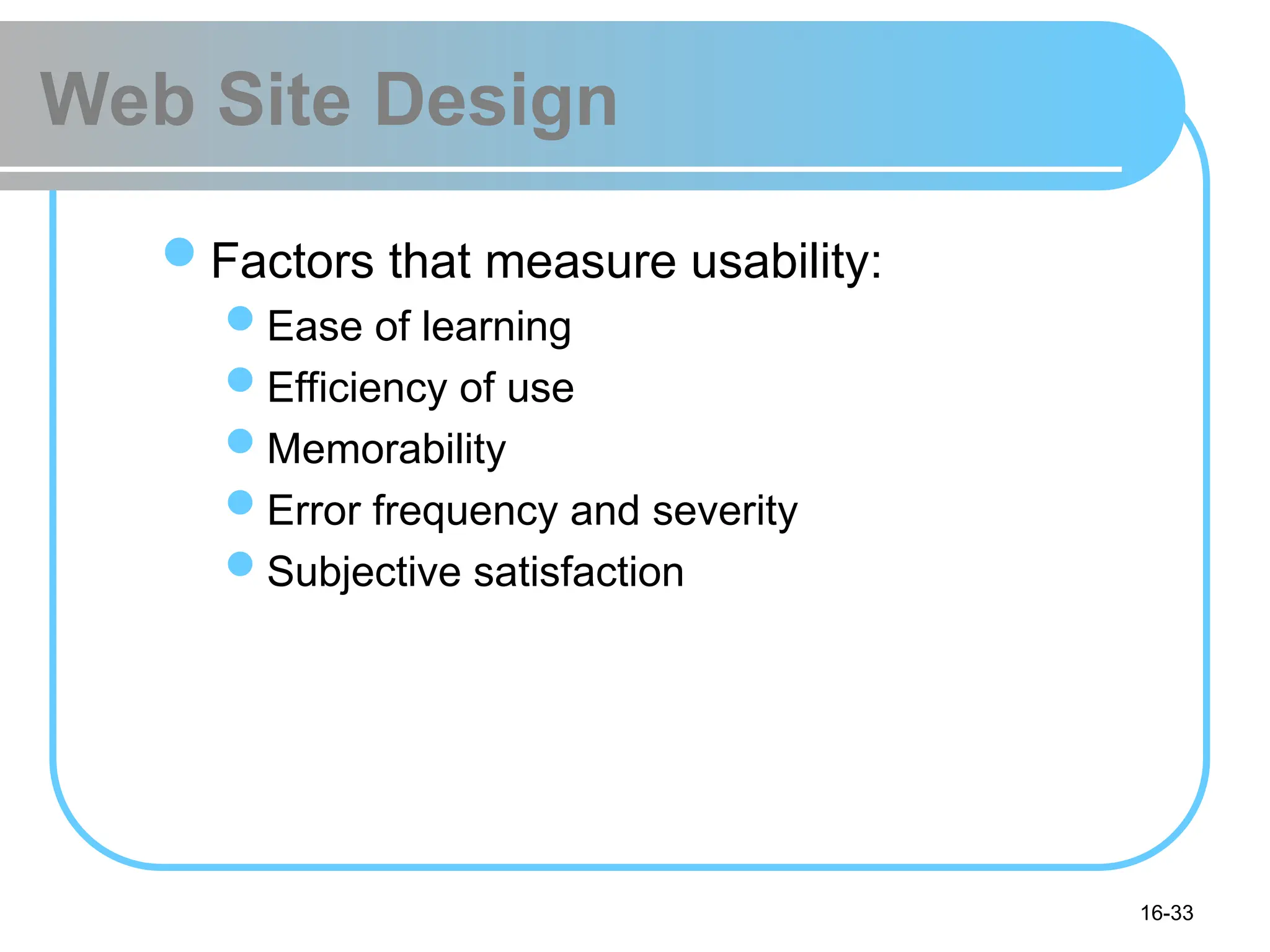 Web Site Design

- Factors that measure usability:
  - Ease of learning
  - Efficiency of use
  - Memorability
  - Error frequency and severity
  - Subjective satisfaction

16-33